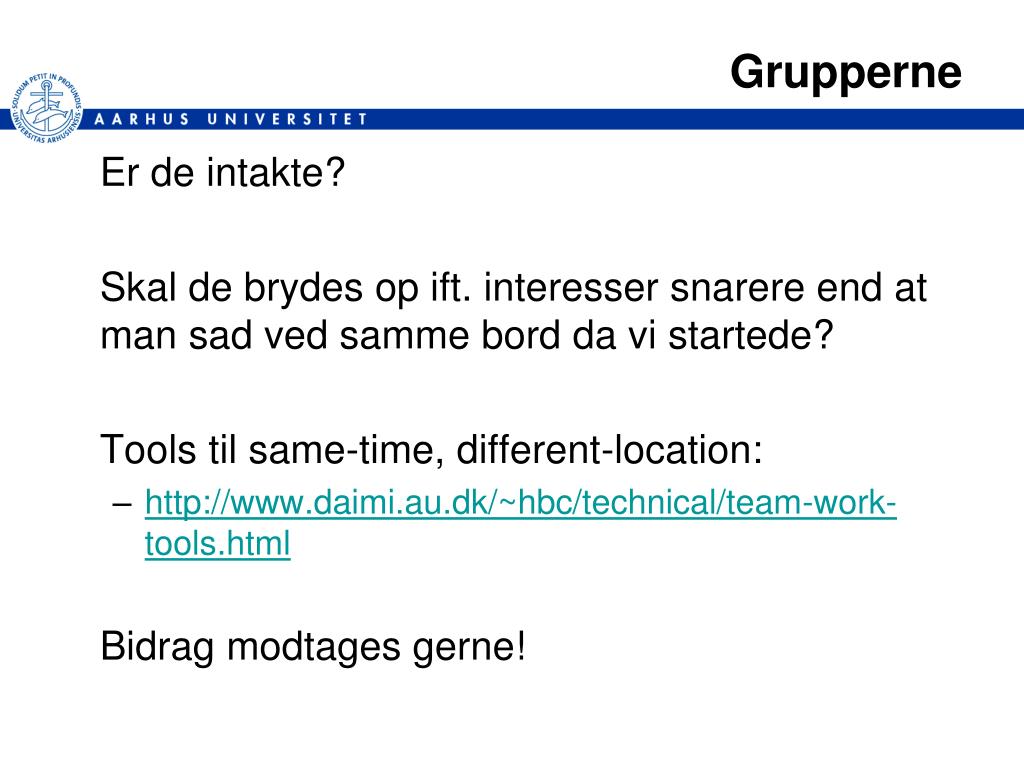 Grupperne

SOLIDUM PETIT IN PROFUNDIS UNIVERSITAS ARHUSIENSIS

AARHUS UNIVERSITET

Er de intakte?

Skal de brydes op ift. interesser snarere end at man sad ved samme bord da vi startede?

Tools til same-time, different-location:

– http://www.daimi.au.dk/~hbc/technical/team-work-tools.html

Bidrag modtages gerne!